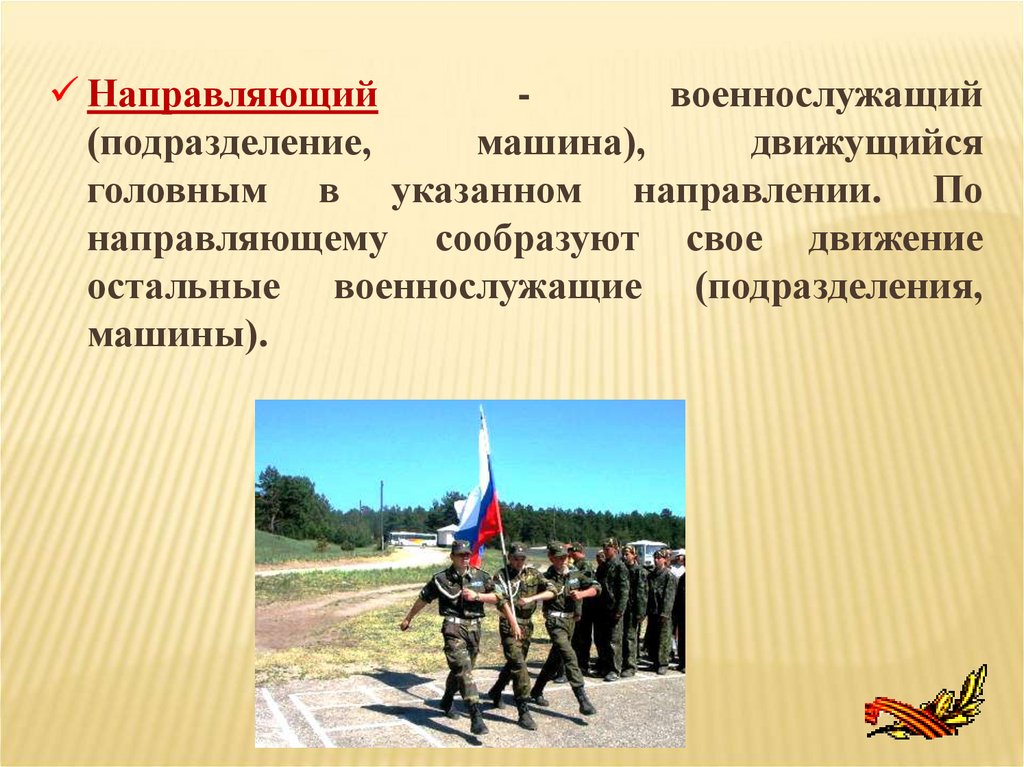 ✓ Направляющий - военнослужащий (подразделение, машина), движущийся головным в указанном направлении. По направляющему сообразуют свое движение остальные военнослужащие (подразделения, машины).